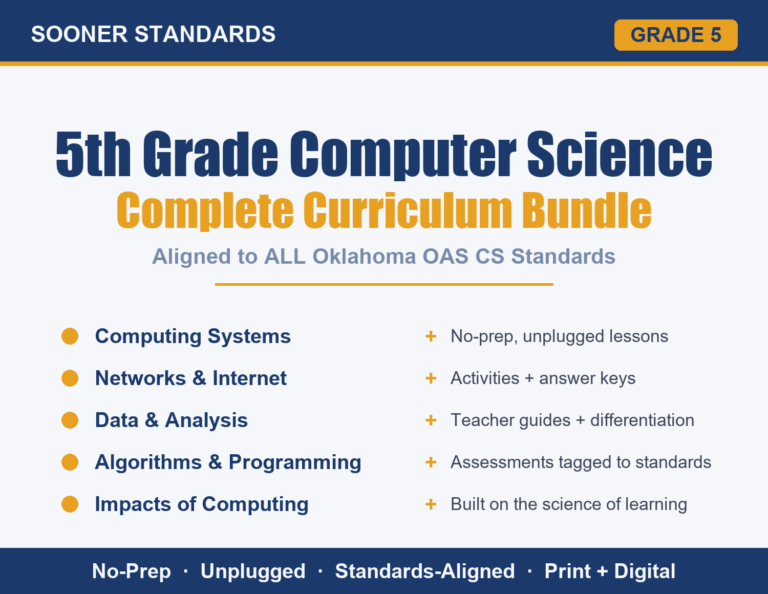 SOONER STANDARDS

GRADE 5

5th Grade Computer Science
Complete Curriculum Bundle

Aligned to ALL Oklahoma OAS CS Standards

Computing Systems
Networks & Internet
Data & Analysis
Algorithms & Programming
Impacts of Computing

+ No-prep, unplugged lessons
+ Activities + answer keys
+ Teacher guides + differentiation
+ Assessments tagged to standards
+ Built on the science of learning

No-Prep · Unplugged · Standards-Aligned · Print + Digital